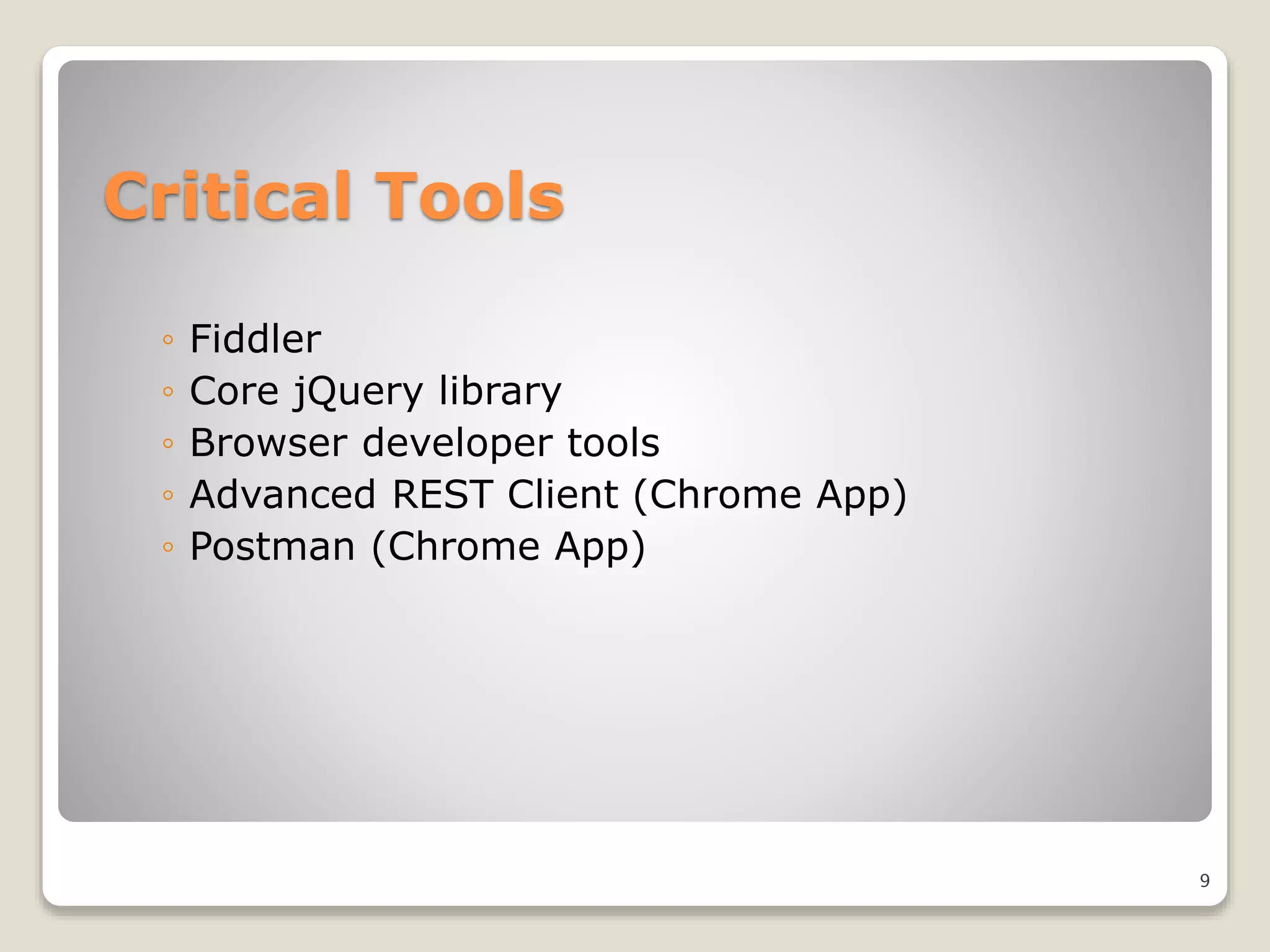 Critical Tools

◦ Fiddler
◦ Core jQuery library
◦ Browser developer tools
◦ Advanced REST Client (Chrome App)
◦ Postman (Chrome App)

9